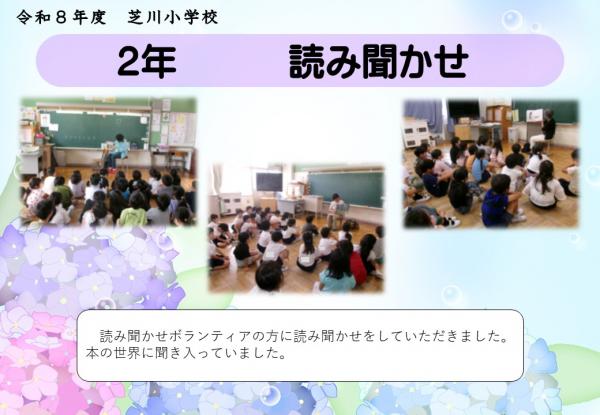 令和８年度　芝川小学校

2年　　　読み聞かせ

読み聞かせボランティアの方に読み聞かせをしていただきました。本の世界に聞き入っていました。